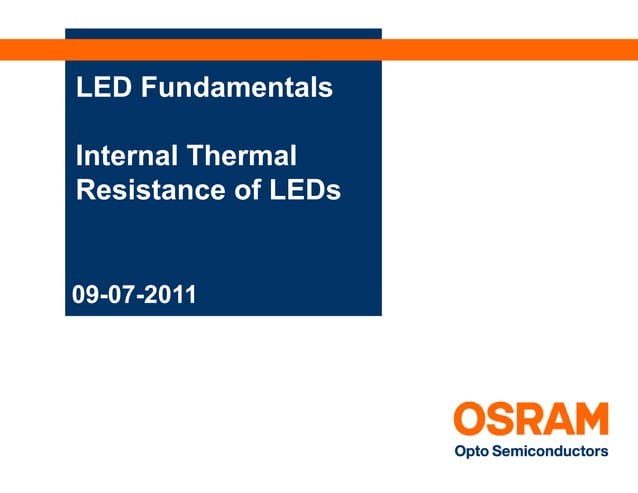 LED Fundamentals

Internal Thermal Resistance of LEDs

09-07-2011

OSRAM
Opto Semiconductors